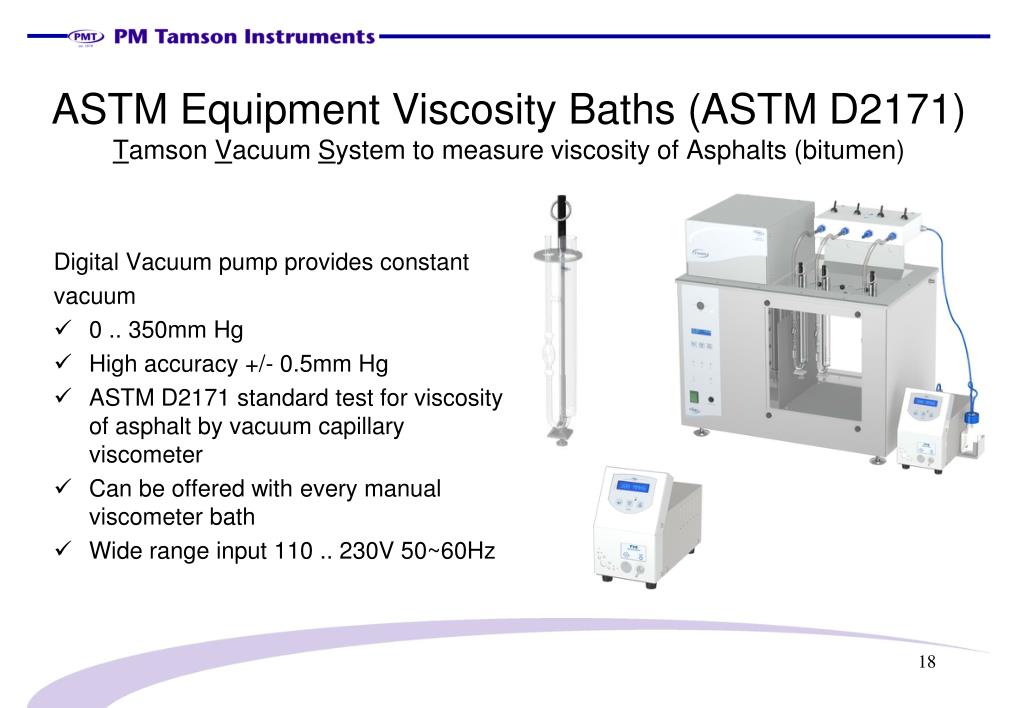 PMT PM Tamson Instruments

ASTM Equipment Viscosity Baths (ASTM D2171)
Tamson Vacuum System to measure viscosity of Asphalts (bitumen)

Digital Vacuum pump provides constant vacuum
✓ 0 .. 350mm Hg
✓ High accuracy +/- 0.5mm Hg
✓ ASTM D2171 standard test for viscosity of asphalt by vacuum capillary viscometer
✓ Can be offered with every manual viscometer bath
✓ Wide range input 110 .. 230V 50~60Hz

18